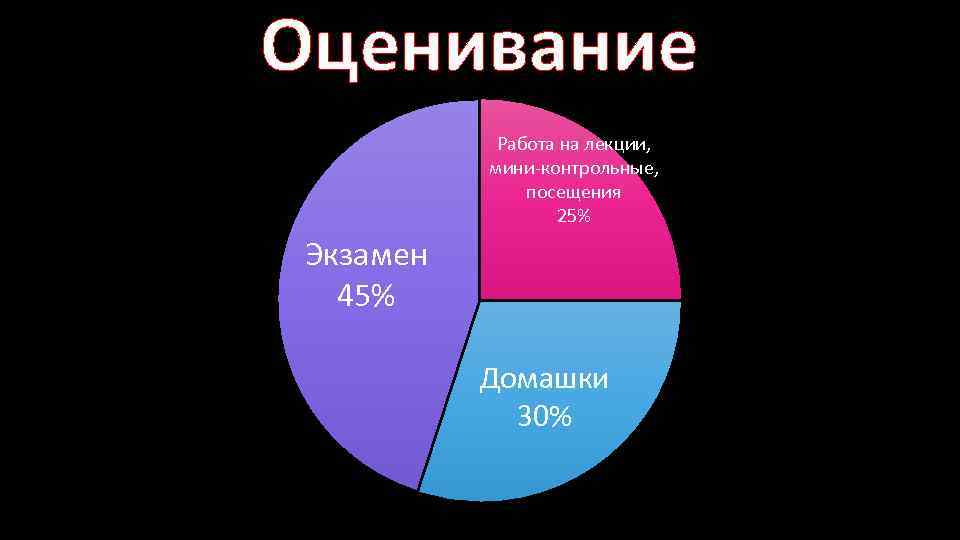 Оценивание

Работа на лекции, мини-контрольные, посещения 25%

Экзамен 45%

Домашки 30%